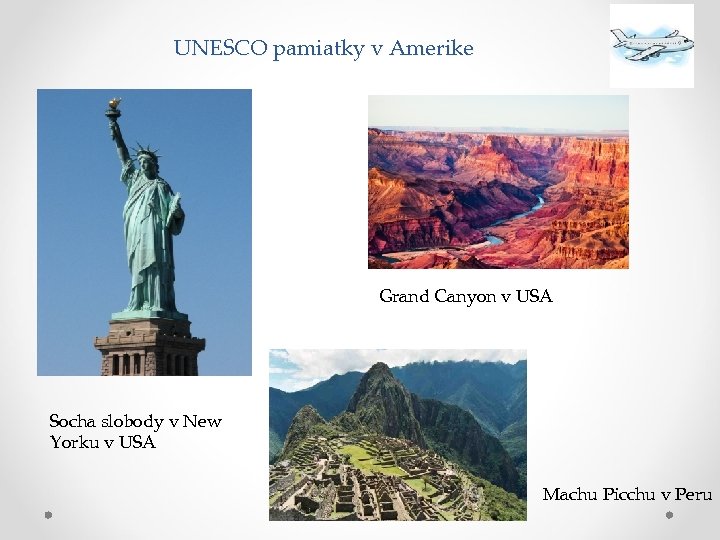 UNESCO pamiatky v Amerike

Grand Canyon v USA

Socha slobody v New Yorku v USA

Machu Picchu v Peru